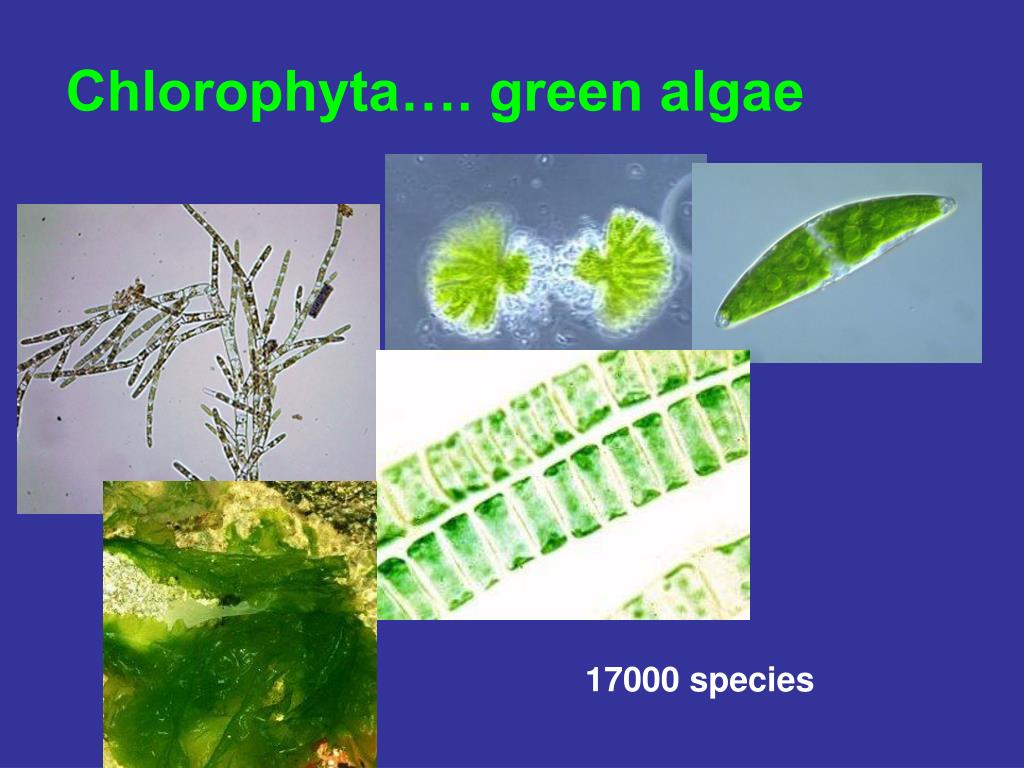 Chlorophyta…. green algae

17000 species